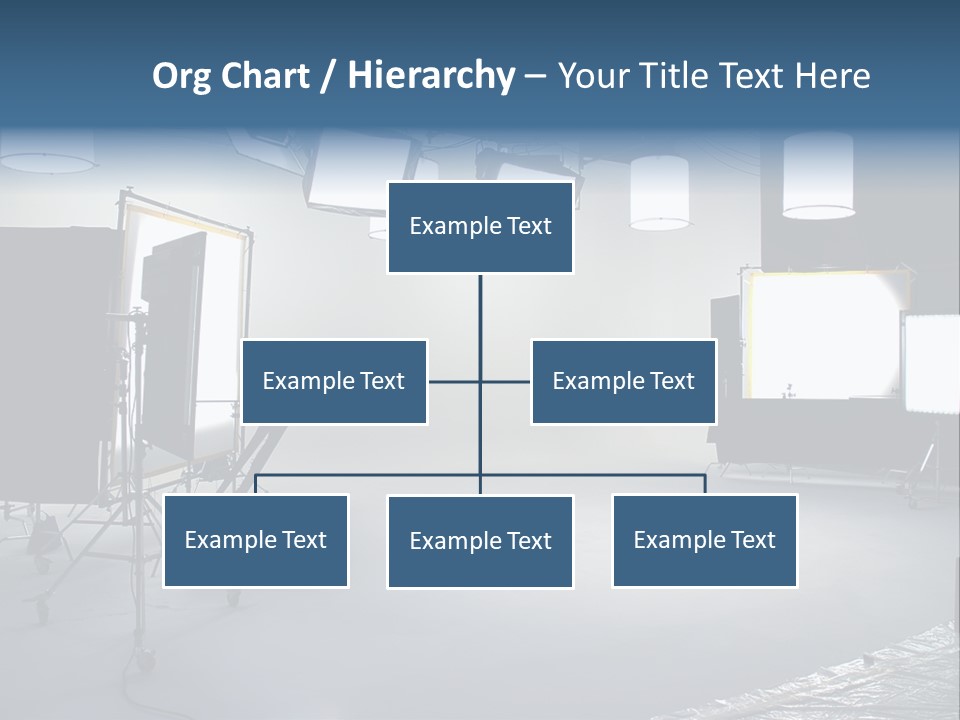 Org Chart / Hierarchy – Your Title Text Here

Example Text

Example Text

Example Text

Example Text

Example Text

Example Text